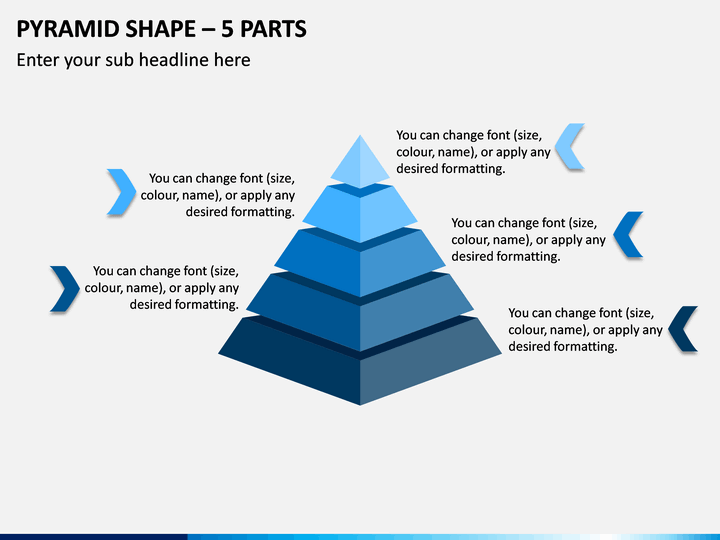 PYRAMID SHAPE – 5 PARTS

Enter your sub headline here

You can change font (size, colour, name), or apply any desired formatting.

You can change font (size, colour, name), or apply any desired formatting.

You can change font (size, colour, name), or apply any desired formatting.

You can change font (size, colour, name), or apply any desired formatting.

You can change font (size, colour, name), or apply any desired formatting.